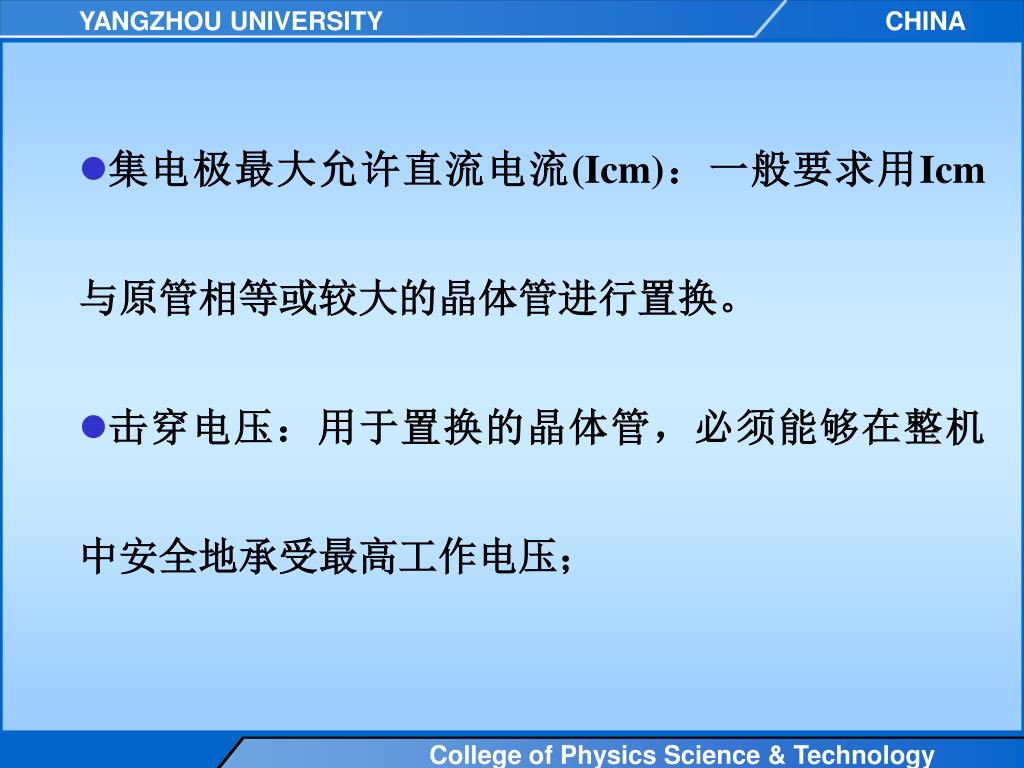 YANGZHOU UNIVERSITY CHINA

●集电极最大允许直流电流(Icm)：一般要求用Icm与原管相等或较大的晶体管进行置换。

●击穿电压：用于置换的晶体管，必须能够在整机中安全地承受最高工作电压；

College of Physics Science & Technology